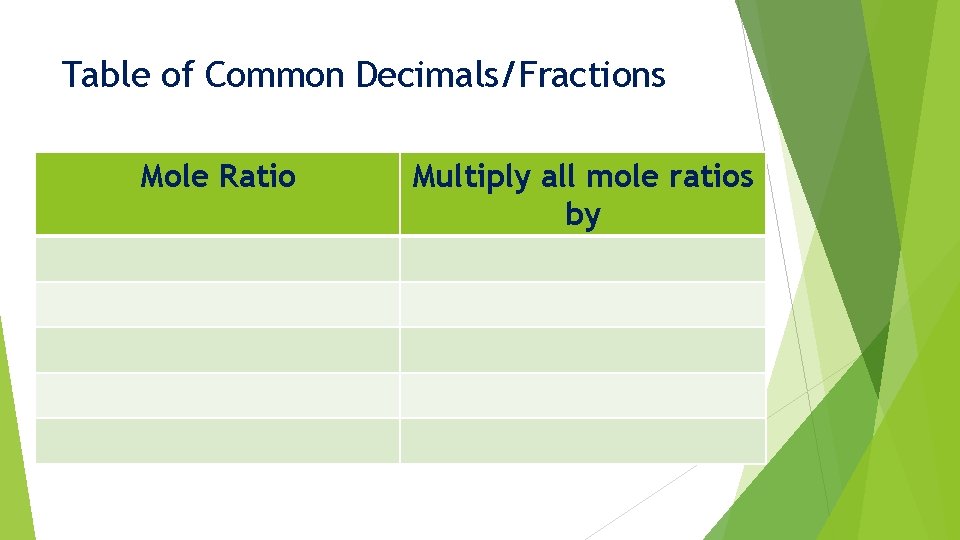 Table of Common Decimals/Fractions

| Mole Ratio | Multiply all mole ratios by |
|---|---|
| | |
| | |
| | |
| | |
| | |